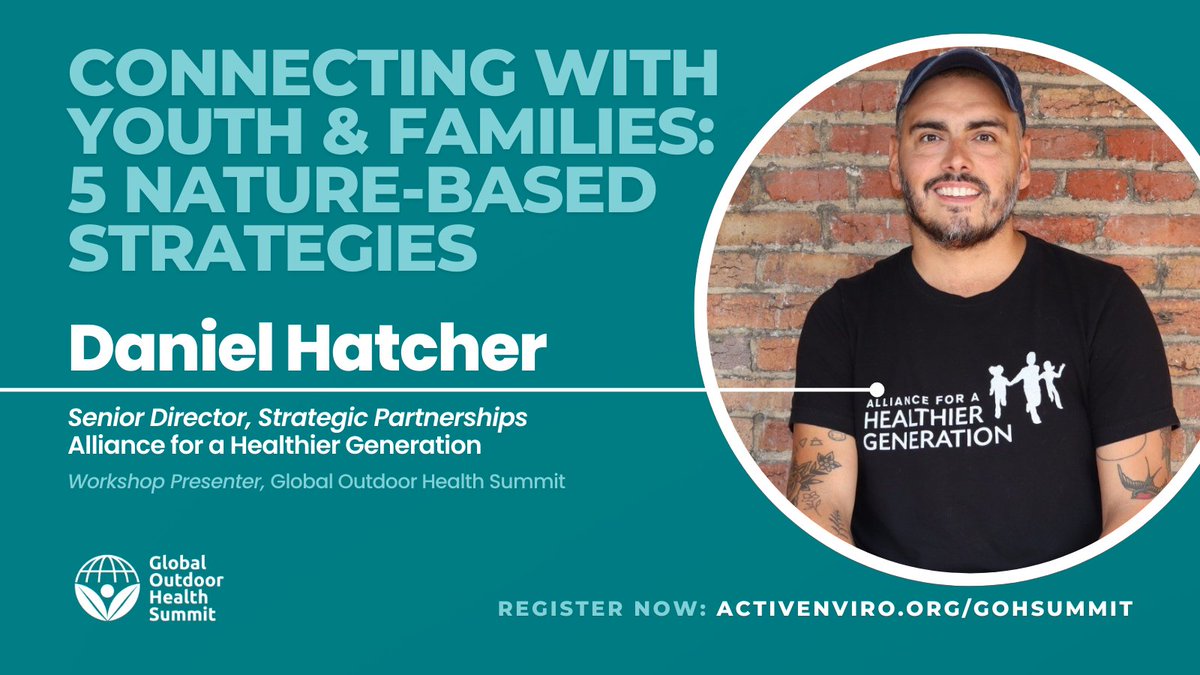 CONNECTING WITH YOUTH & FAMILIES: 5 NATURE-BASED STRATEGIES

Daniel Hatcher

Senior Director, Strategic Partnerships
Alliance for a Healthier Generation

Workshop Presenter, Global Outdoor Health Summit

ALLIANCE FOR A HEALTHIER GENERATION

Global Outdoor Health Summit

REGISTER NOW: ACTIVENVIRO.ORG/GOHSUMMIT